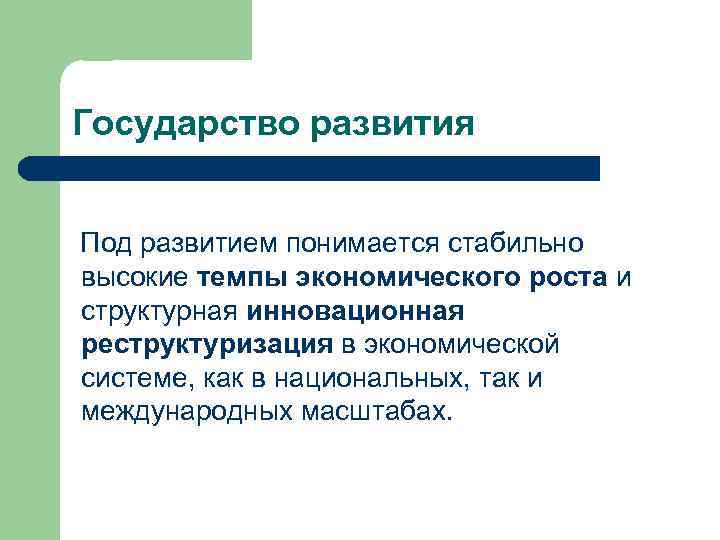 Государство развития

Под развитием понимается стабильно высокие темпы экономического роста и структурная инновационная реструктуризация в экономической системе, как в национальных, так и международных масштабах.